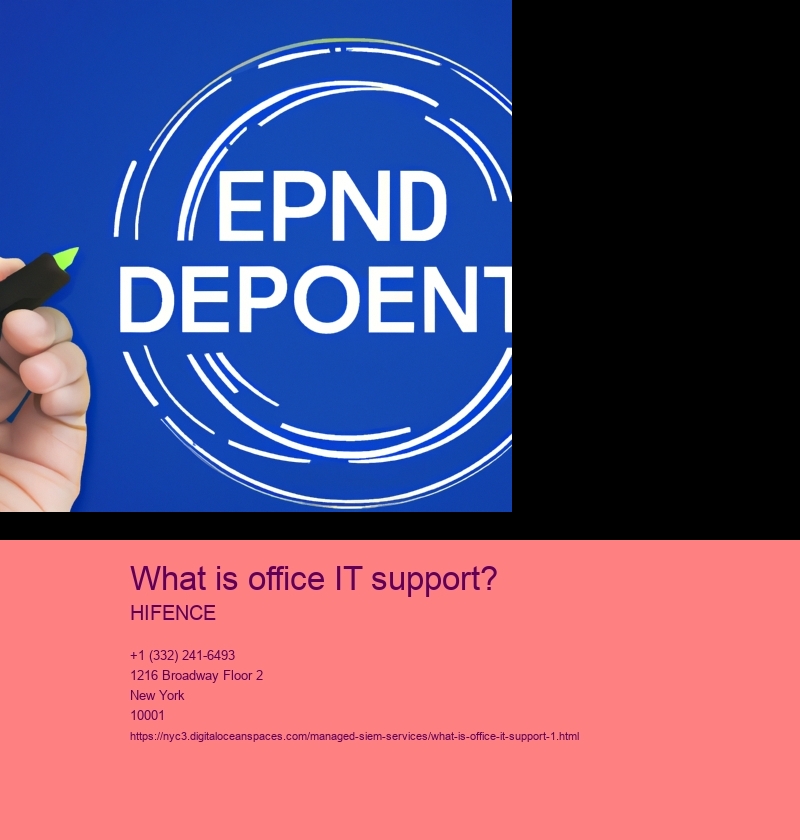 EPND
DEPOENT

What is office IT support?

HIFENCE

+1 (332) 241-6493
1216 Broadway Floor 2
New York
10001
https://nyc3.digitaloceanspaces.com/managed-siem-services/what-is-office-it-support-1.html